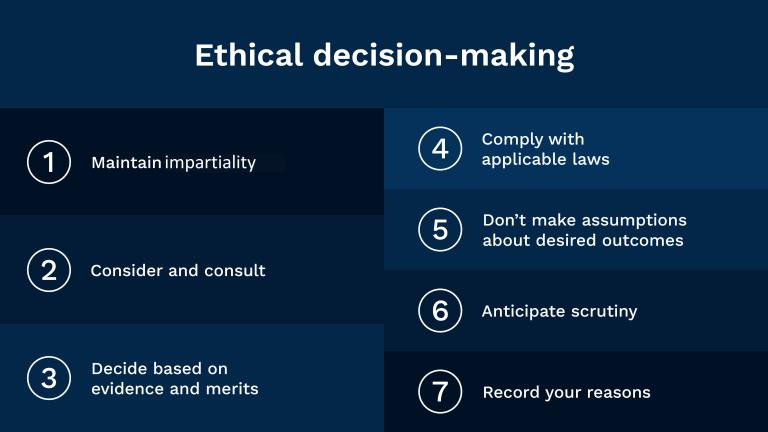 Ethical decision-making

1 Maintain impartiality

2 Consider and consult

3 Decide based on evidence and merits

4 Comply with applicable laws

5 Don't make assumptions about desired outcomes

6 Anticipate scrutiny

7 Record your reasons